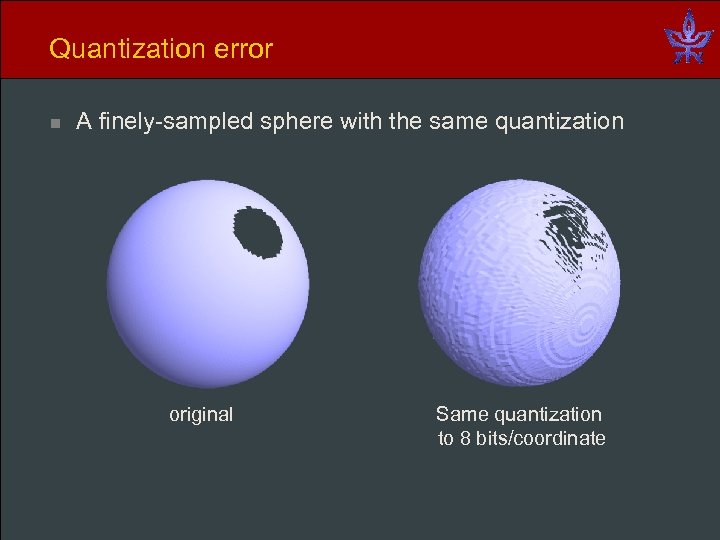 Quantization error

A finely-sampled sphere with the same quantization

original

Same quantization to 8 bits/coordinate